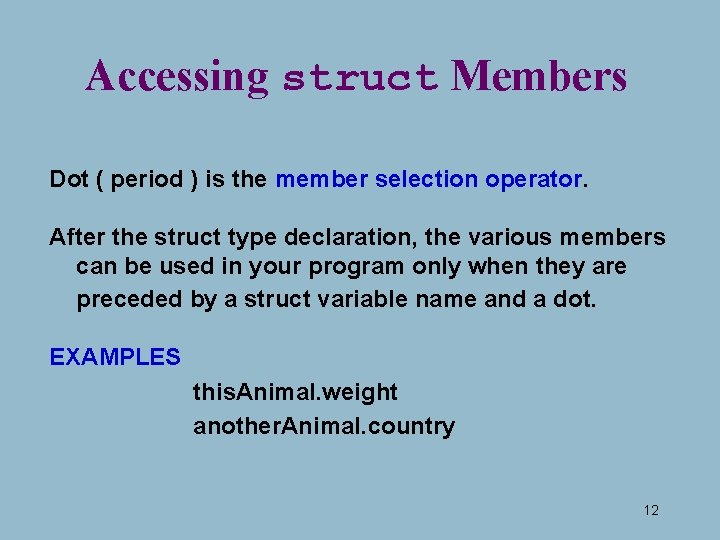 Accessing struct Members

Dot ( period ) is the member selection operator.

After the struct type declaration, the various members can be used in your program only when they are preceded by a struct variable name and a dot.

EXAMPLES

thisAnimal.weight

anotherAnimal.country

12